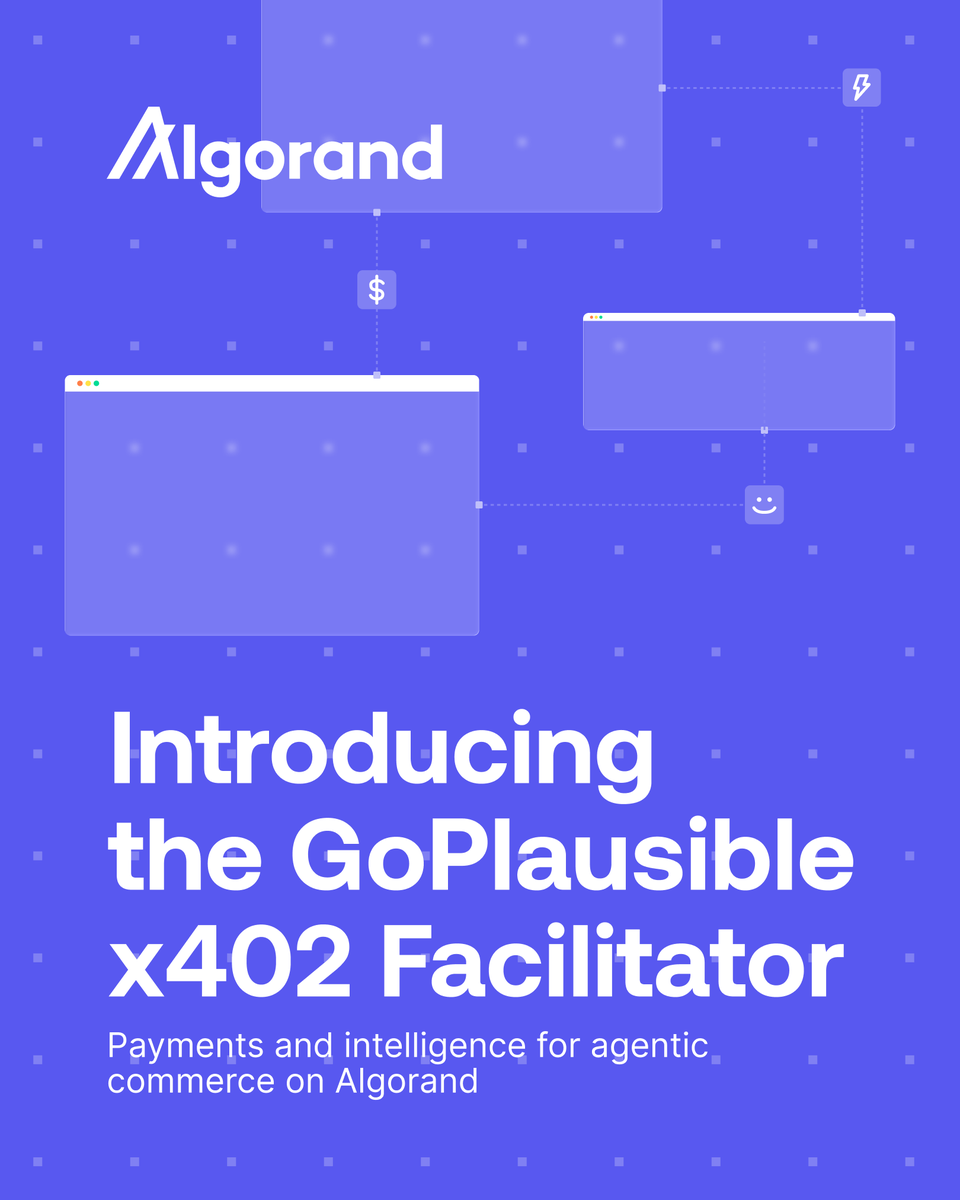 Algorand

$

Introducing the GoPlausible x402 Facilitator

Payments and intelligence for agentic commerce on Algorand